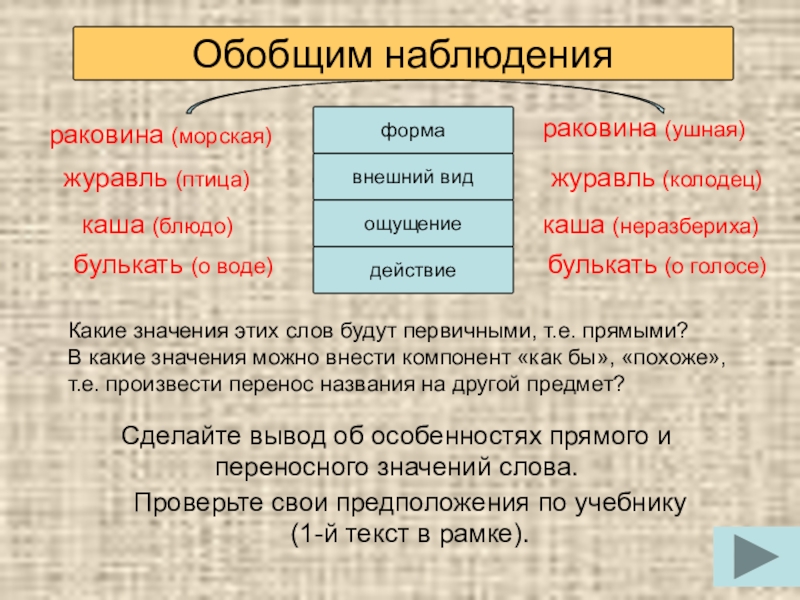 Обобщим наблюдения

раковина (морская)
журавль (птица)
каша (блюдо)
булькать (о воде)

форма
внешний вид
ощущение
действие

раковина (ушная)
журавль (колодец)
каша (неразбериха)
булькать (о голосе)

Какие значения этих слов будут первичными, т.е. прямыми?
В какие значения можно внести компонент «как бы», «похоже», т.е. произвести перенос названия на другой предмет?

Сделайте вывод об особенностях прямого и переносного значений слова.

Проверьте свои предположения по учебнику (1-й текст в рамке).